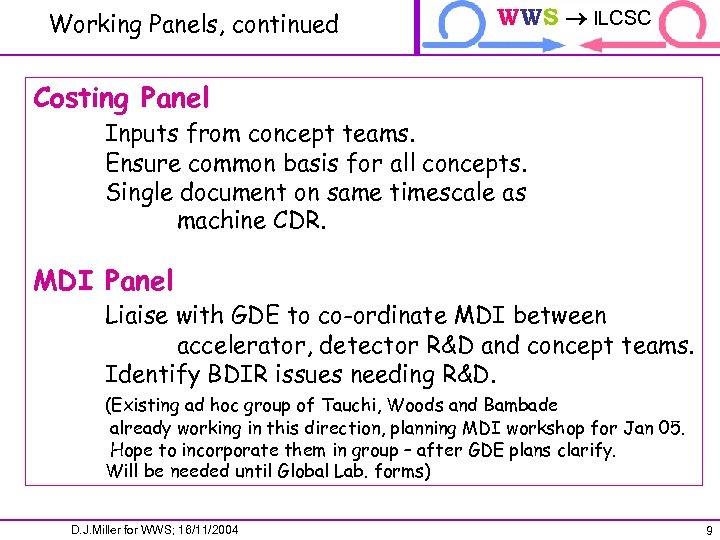 Working Panels, continued

WWS → ILCSC

Costing Panel

Inputs from concept teams.
Ensure common basis for all concepts.
Single document on same timescale as machine CDR.

MDI Panel

Liaise with GDE to co-ordinate MDI between accelerator, detector R&D and concept teams.
Identify BDIR issues needing R&D.
(Existing ad hoc group of Tauchi, Woods and Bambade already working in this direction, planning MDI workshop for Jan 05.
Hope to incorporate them in group – after GDE plans clarify.
Will be needed until Global Lab. forms)

D.J.Miller for WWS; 16/11/2004

9